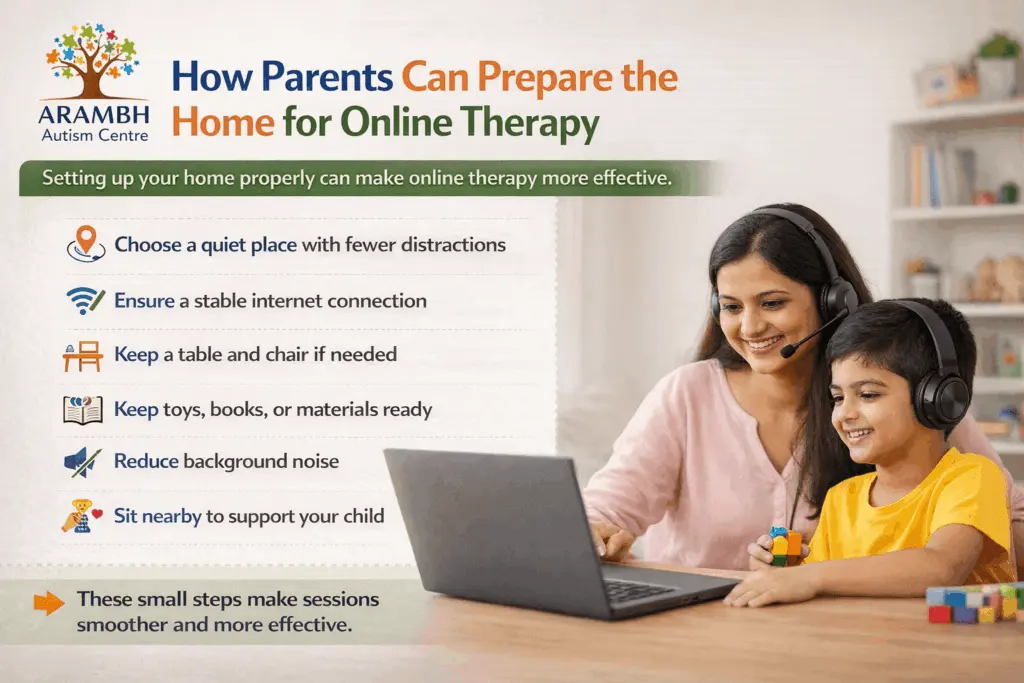 ARAMBH
Autism Centre

How Parents Can Prepare the Home for Online Therapy

Setting up your home properly can make online therapy more effective.

Choose a quiet place with fewer distractions

Ensure a stable internet connection

Keep a table and chair if needed

Keep toys, books, or materials ready

Reduce background noise

Sit nearby to support your child

These small steps make sessions smoother and more effective.